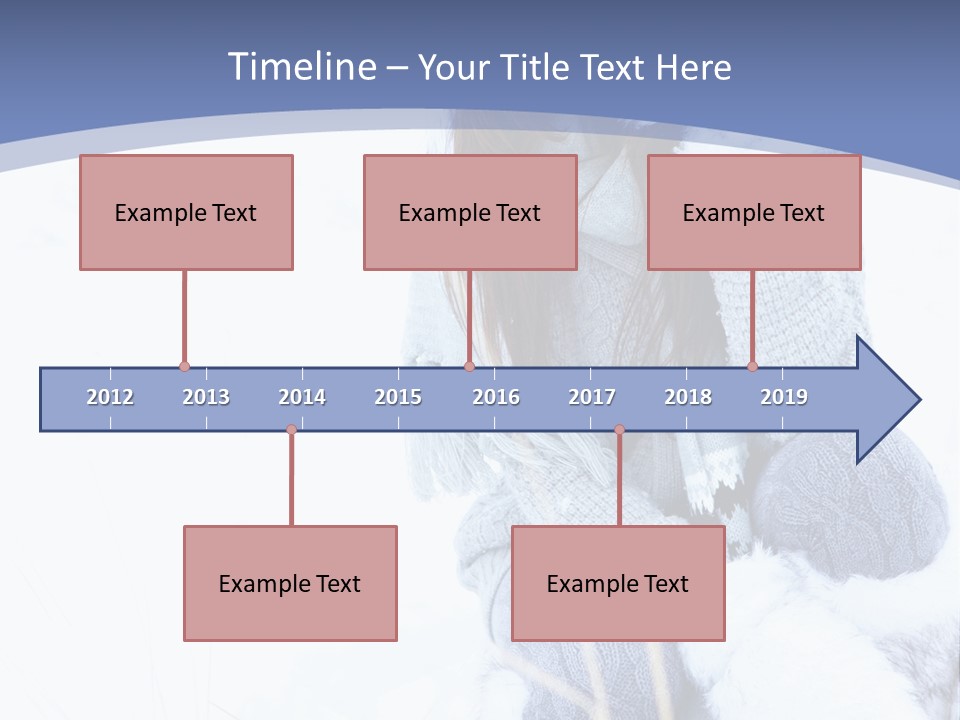 Timeline – Your Title Text Here

Example Text

Example Text

Example Text

2012 2013 2014 2015 2016 2017 2018 2019

Example Text

Example Text